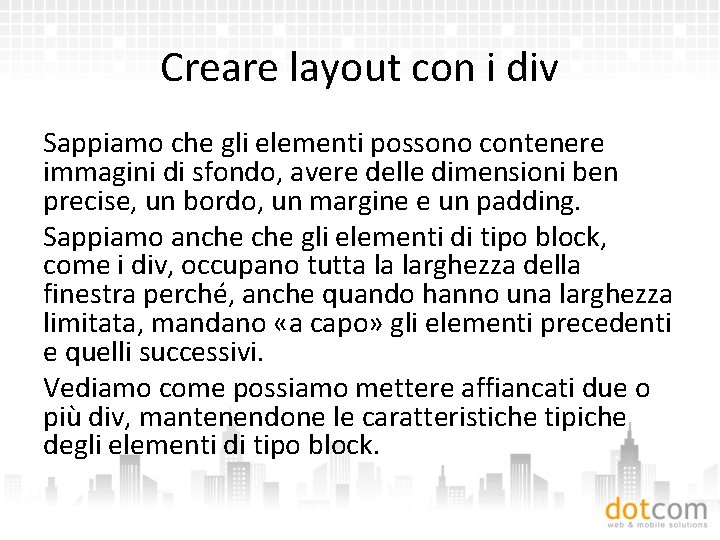 Creare layout con i div

Sappiamo che gli elementi possono contenere immagini di sfondo, avere delle dimensioni ben precise, un bordo, un margine e un padding.

Sappiamo anche che gli elementi di tipo block, come i div, occupano tutta la larghezza della finestra perché, anche quando hanno una larghezza limitata, mandano «a capo» gli elementi precedenti e quelli successivi.

Vediamo come possiamo mettere affiancati due o più div, mantenendone le caratteristiche tipiche degli elementi di tipo block.

dotcom
web & mobile solutions